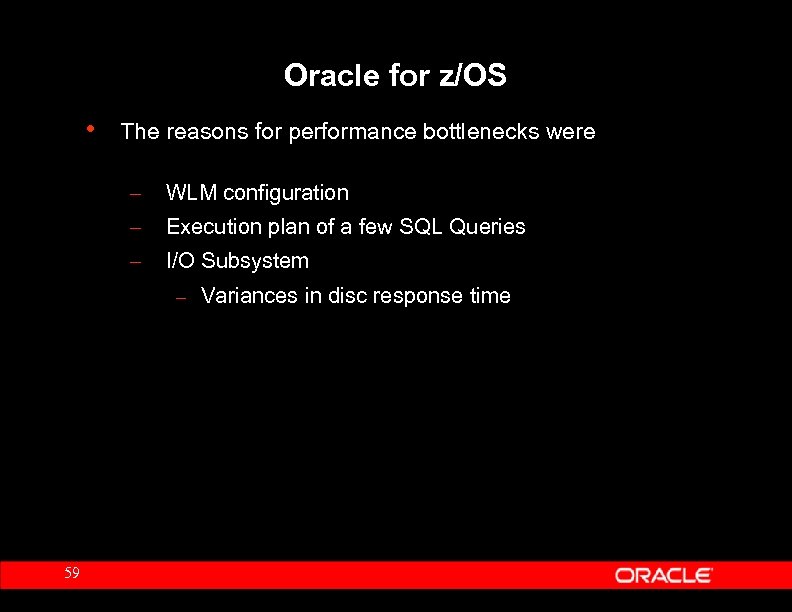 Oracle for z/OS

• The reasons for performance bottlenecks were

– WLM configuration
– Execution plan of a few SQL Queries
– I/O Subsystem
  – Variances in disc response time

59

ORACLE